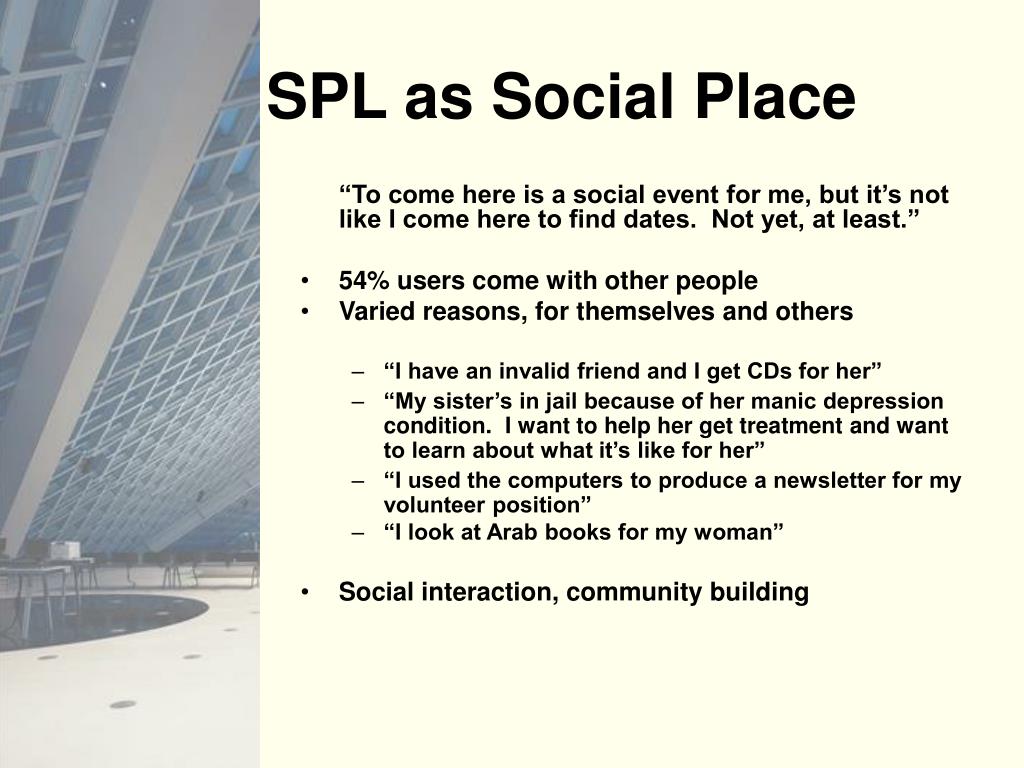 SPL as Social Place

“To come here is a social event for me, but it’s not like I come here to find dates.  Not yet, at least.”

• 54% users come with other people
• Varied reasons, for themselves and others

– “I have an invalid friend and I get CDs for her”
– “My sister’s in jail because of her manic depression condition.  I want to help her get treatment and want to learn about what it’s like for her”
– “I used the computers to produce a newsletter for my volunteer position”
– “I look at Arab books for my woman”

• Social interaction, community building